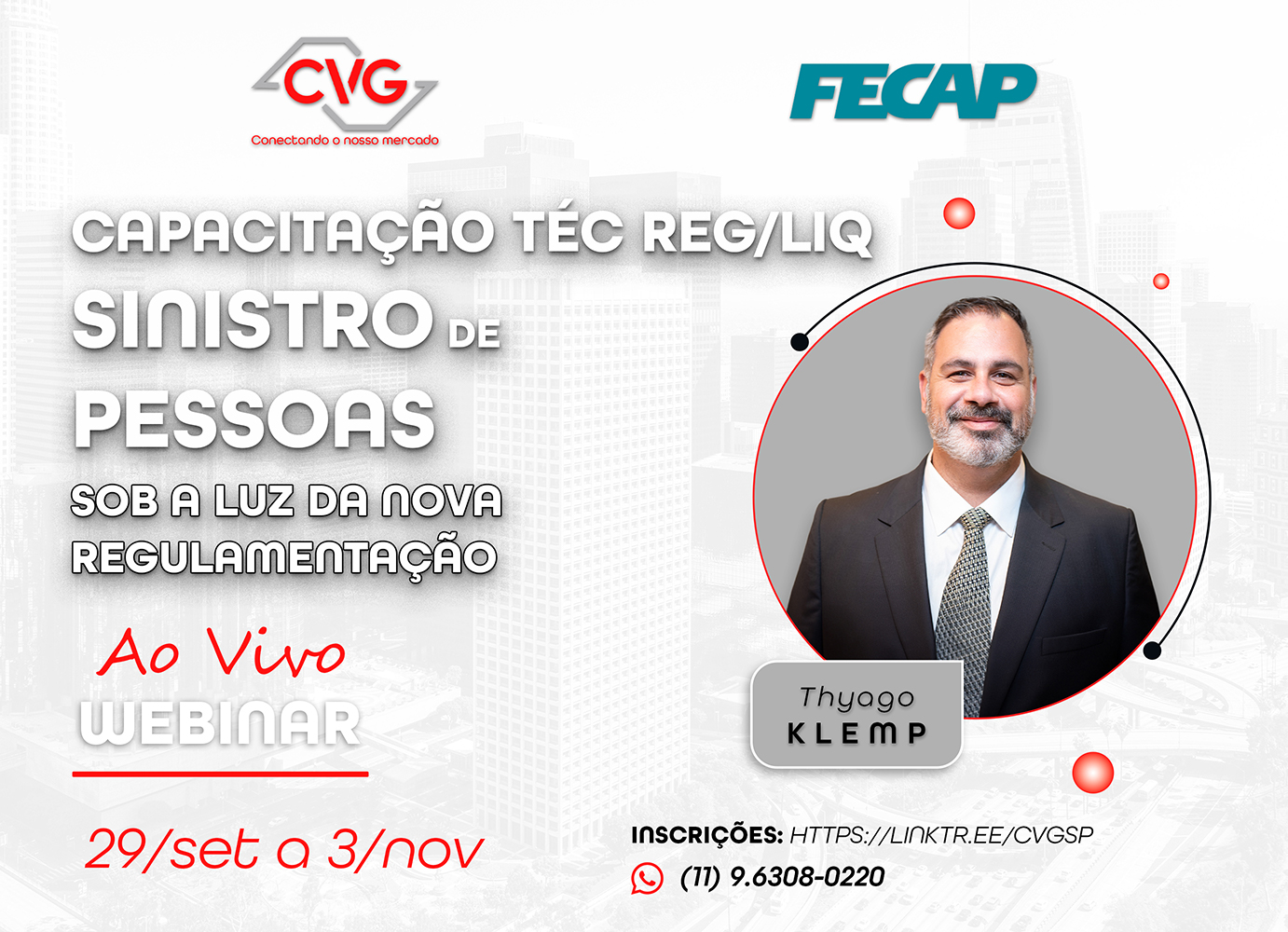 CVG
Conectando o nosso mercado

FECAP

CAPACITAÇÃO TÉC REG/LIQ
SINISTRO DE PESSOAS
SOB A LUZ DA NOVA REGULAMENTAÇÃO

Ao Vivo
WEBINAR

29/set a 3/nov

Thyago
KLEMP

INSCRIÇÕES: HTTPS://LINKTR.EE/CVGSP
(11) 9.6308-0220